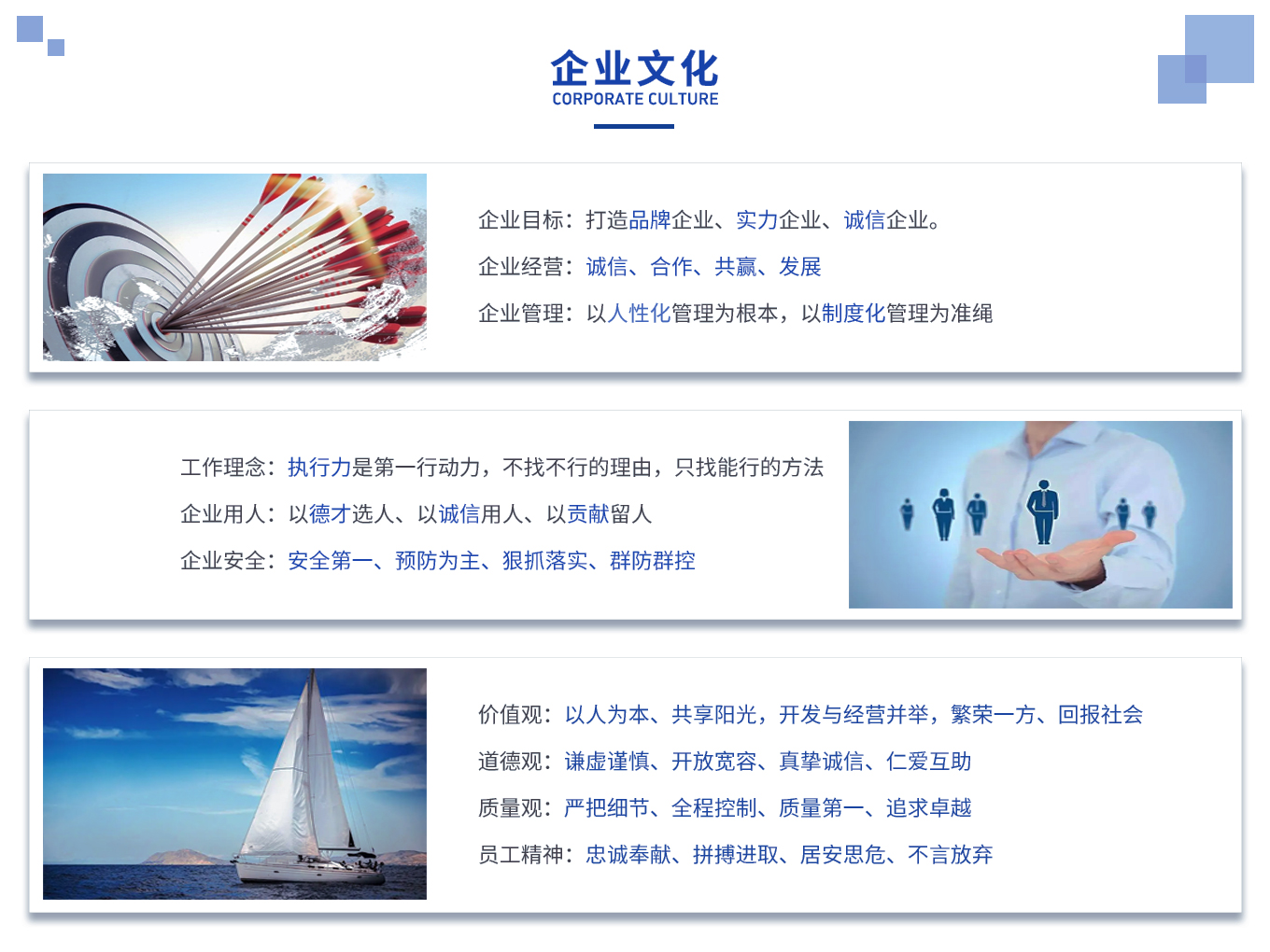 企业文化
CORPORATE CULTURE

企业目标：打造品牌企业、实力企业、诚信企业。

企业经营：诚信、合作、共赢、发展

企业管理：以人性化管理为根本，以制度化管理为准绳

工作理念：执行力是第一行动力，不找不行的理由，只找能行的方法

企业用人：以德才选人、以诚信用人、以贡献留人

企业安全：安全第一、预防为主、狠抓落实、群防群控

价值观：以人为本、共享阳光，开发与经营并举，繁荣一方、回报社会

道德观：谦虚谨慎、开放宽容、真挚诚信、仁爱互助

质量观：严把细节、全程控制、质量第一、追求卓越

员工精神：忠诚奉献、拼搏进取、居安思危、不言放弃